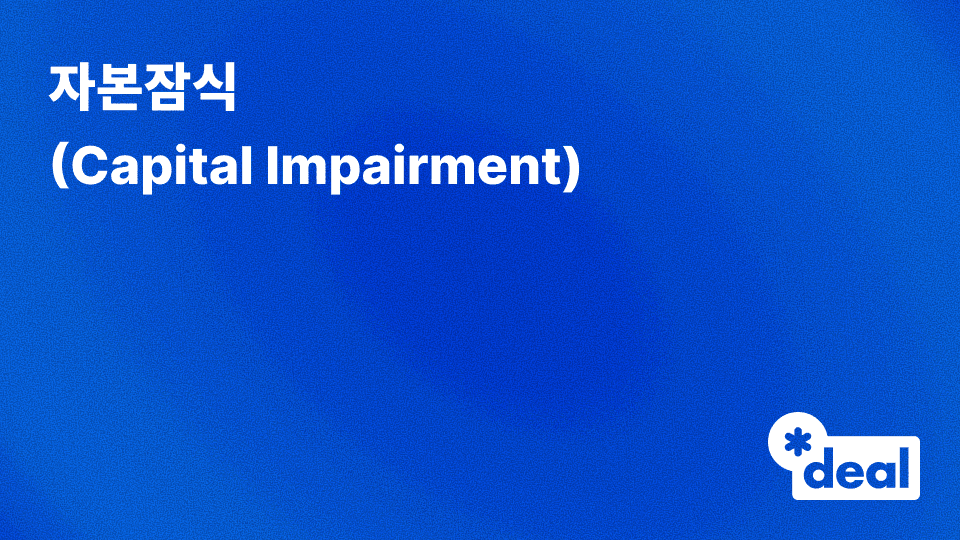 자본잠식
(Capital Impairment)

*deal